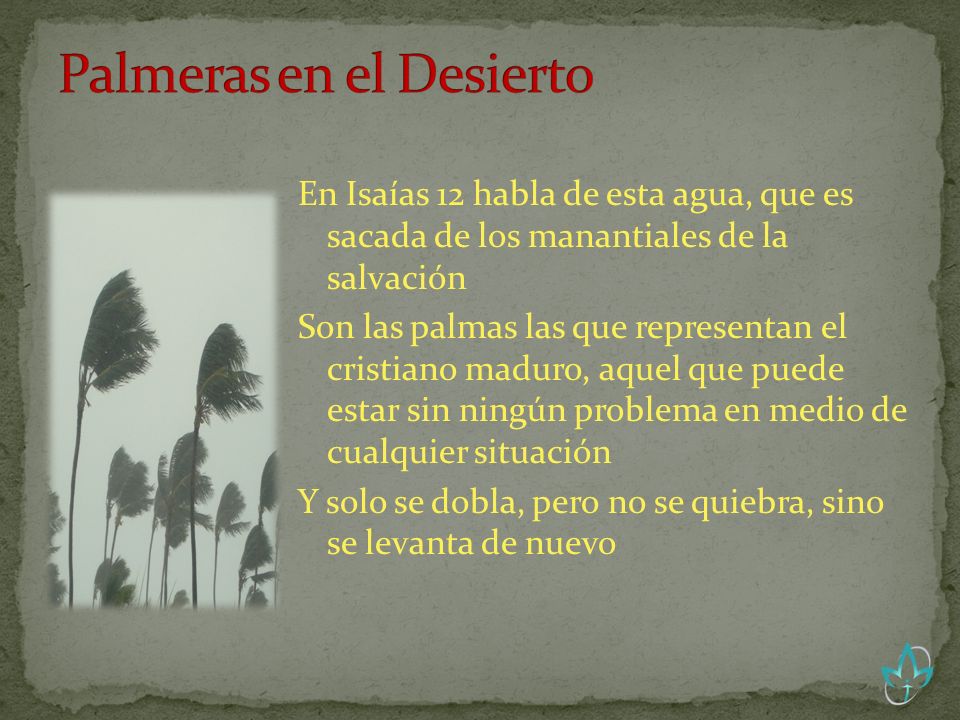 Palmeras en el Desierto

En Isaías 12 habla de esta agua, que es sacada de los manantiales de la salvación

Son las palmas las que representan el cristiano maduro, aquel que puede estar sin ningún problema en medio de cualquier situación

Y solo se dobla, pero no se quiebra, sino se levanta de nuevo